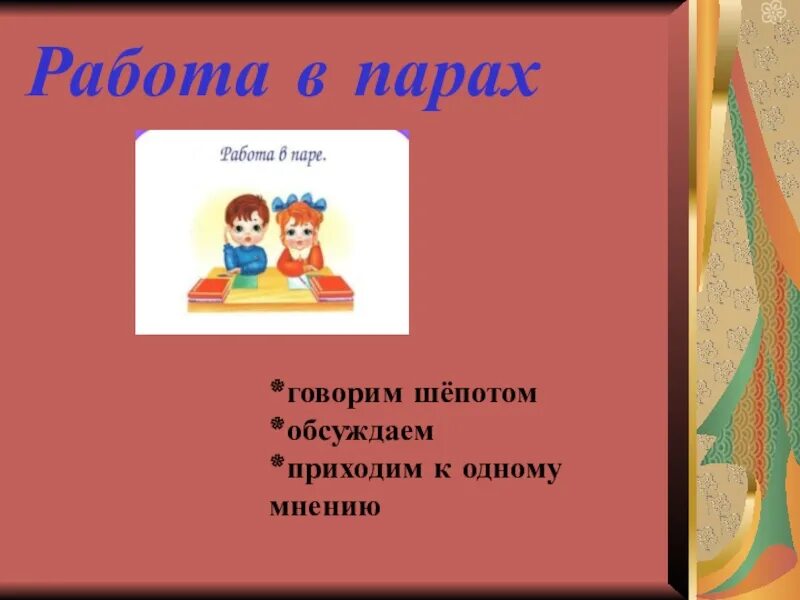 Работа в парах

Работа в паре.

*говорим шёпотом
*обсуждаем
*приходим к одному мнению